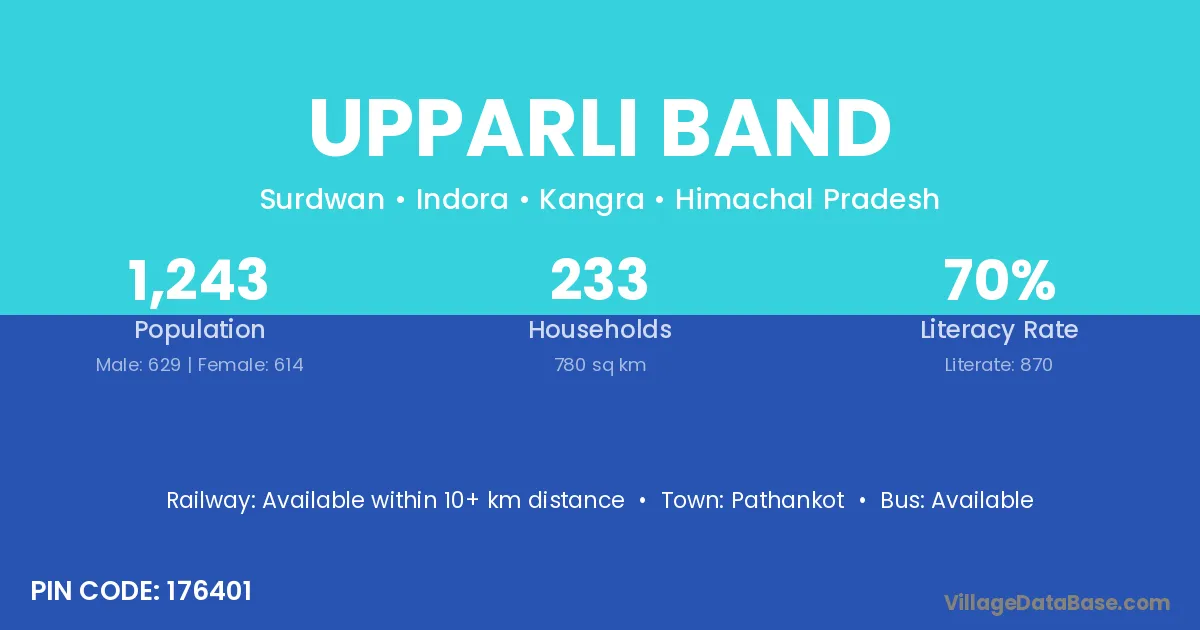 UPPARLI BAND

Surdwan • Indora • Kangra • Himachal Pradesh

1,243
Population
Male: 629 | Female: 614

233
Households
780 sq km

70%
Literacy Rate
Literate: 870

Railway: Available within 10+ km distance • Town: Pathankot • Bus: Available

PIN CODE: 176401

VillageDataBase.com